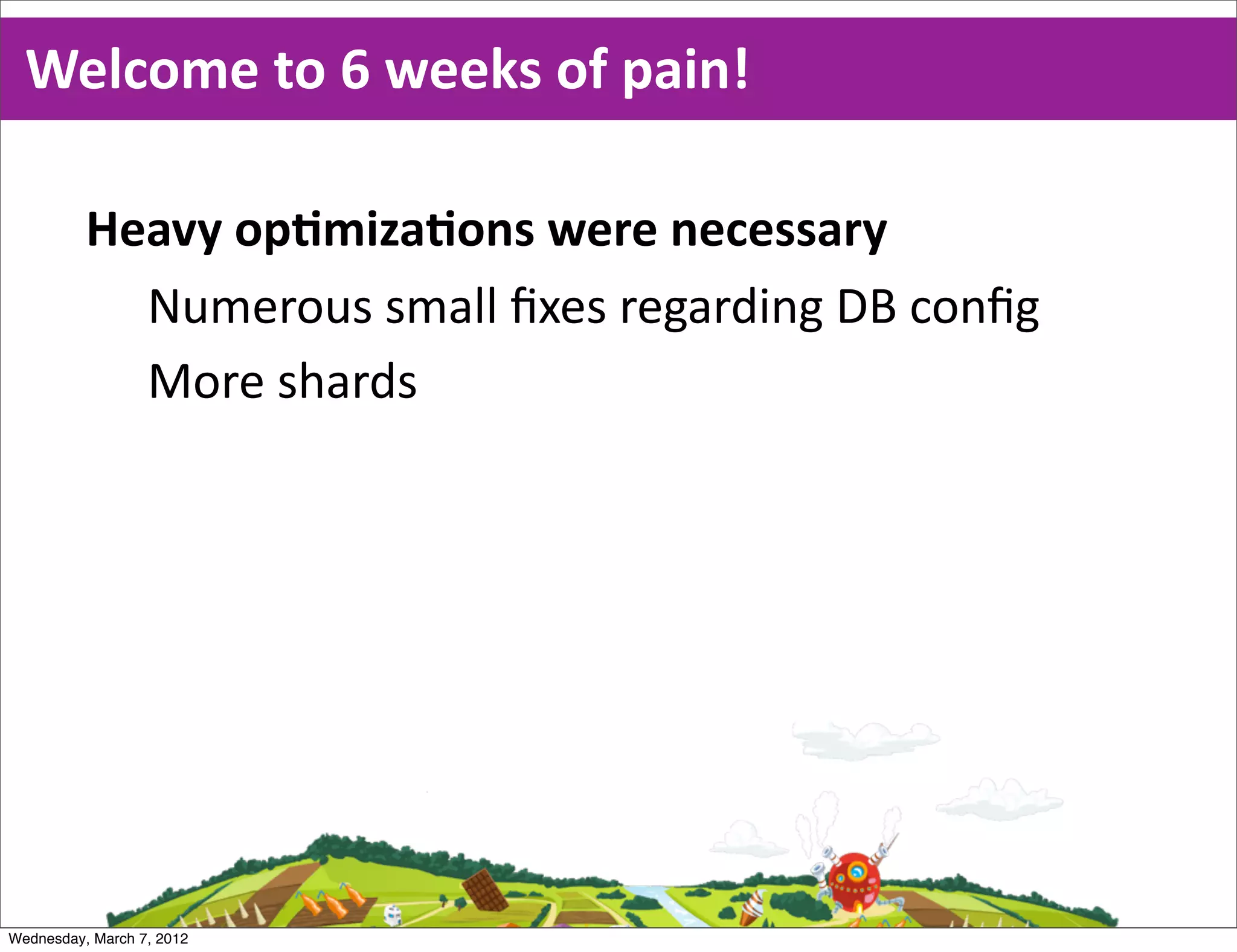 Welcome to 6 weeks of pain!

Heavy optimizations were necessary

Numerous small fixes regarding DB config

More shards

Wednesday, March 7, 2012